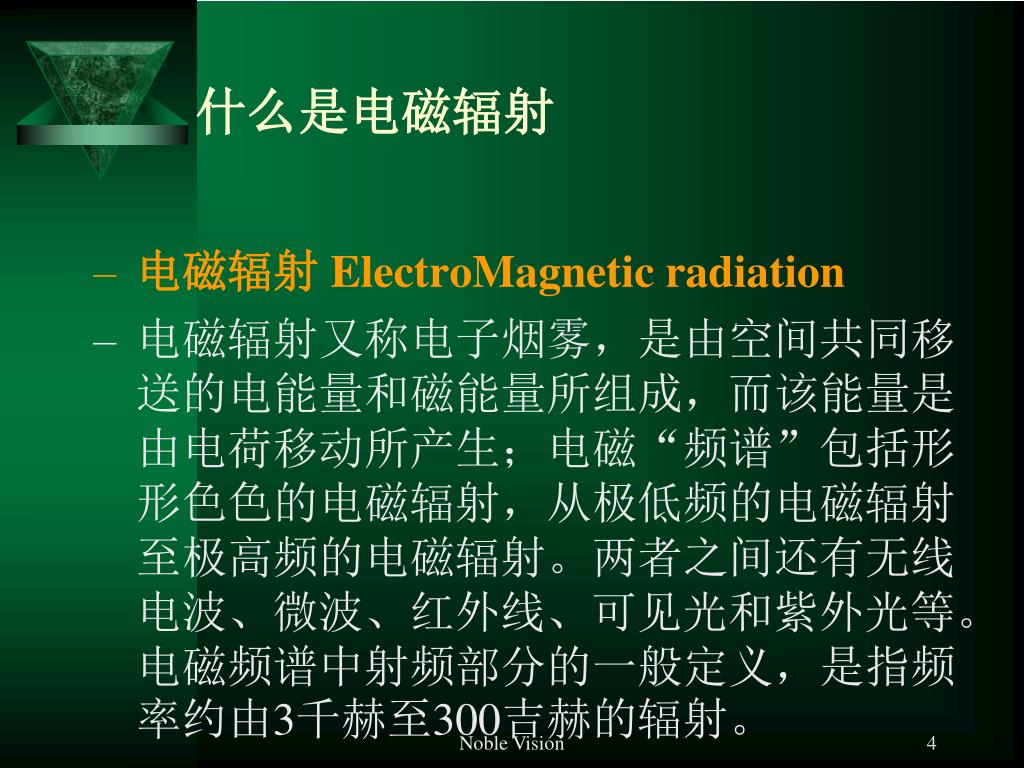 什么是电磁辐射

– 电磁辐射 ElectroMagnetic radiation

– 电磁辐射又称电子烟雾，是由空间共同移送的电能量和磁能量所组成，而该能量是由电荷移动所产生；电磁“频谱”包括形形色色的电磁辐射，从极低频的电磁辐射至极高频的电磁辐射。两者之间还有无线电波、微波、红外线、可见光和紫外光等。电磁频谱中射频部分的一般定义，是指频率约由3千赫至300吉赫的辐射。

Noble Vision

4